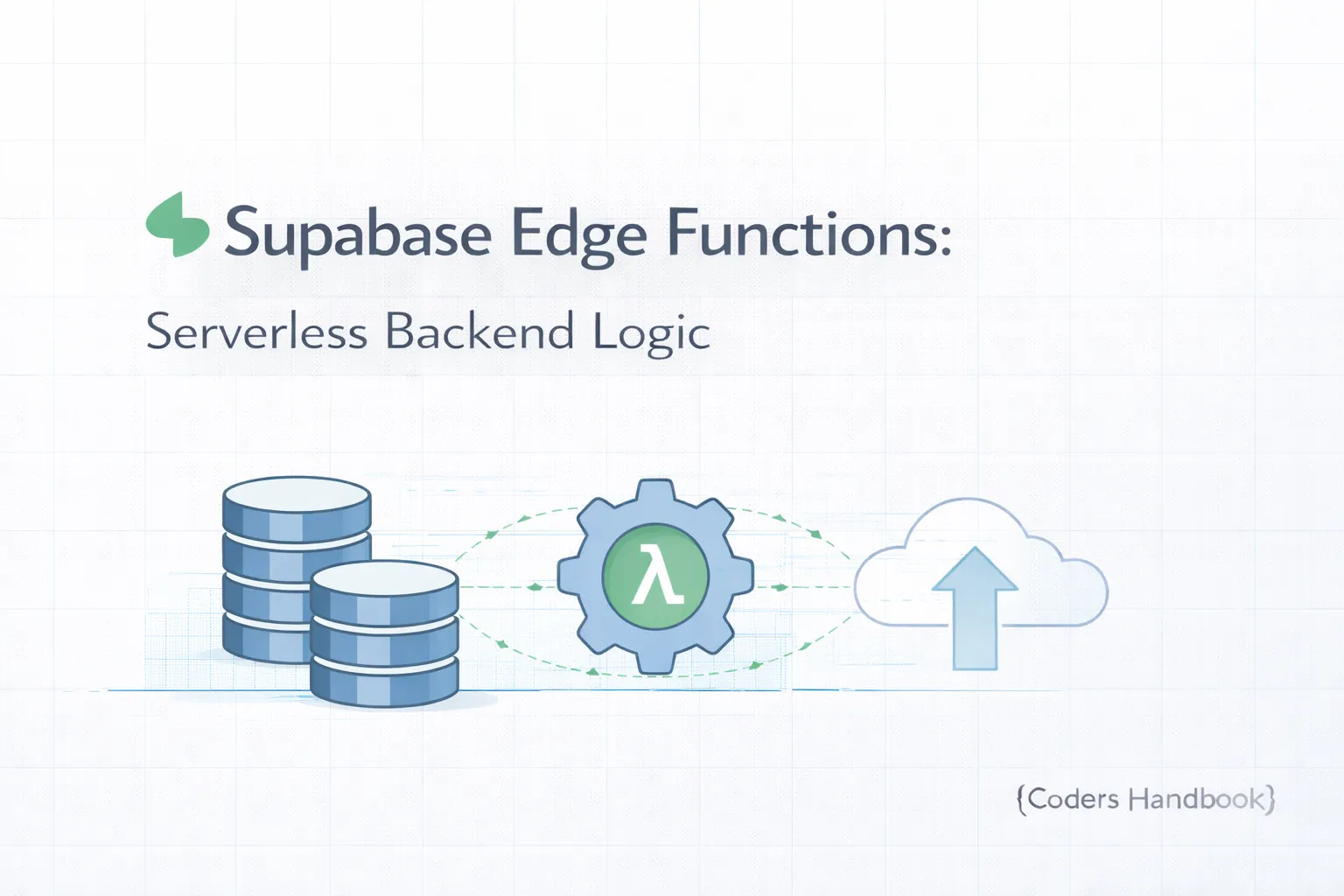 Supabase Edge Functions:

Serverless Backend Logic

λ

{Coders Handbook}